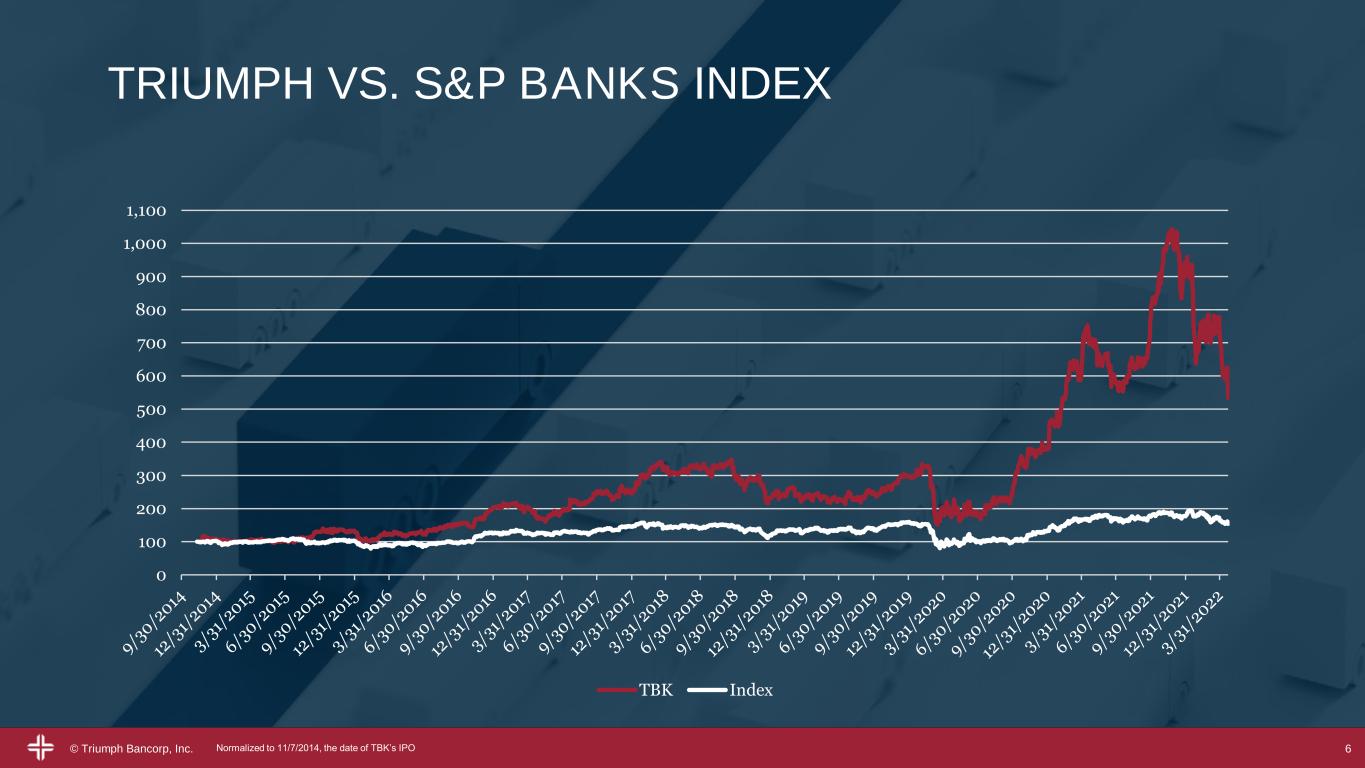 TRIUMPH VS. S&P BANKS INDEX

1,100
1,000
900
800
700
600
500
400
300
200
100
0

9/30/2014
12/31/2014
3/31/2015
6/30/2015
9/30/2015
12/31/2015
3/31/2016
6/30/2016
9/30/2016
12/31/2016
3/31/2017
6/30/2017
9/30/2017
12/31/2017
3/31/2018
6/30/2018
9/30/2018
12/31/2018
3/31/2019
6/30/2019
9/30/2019
12/31/2019
3/31/2020
6/30/2020
9/30/2020
12/31/2020
3/31/2021
6/30/2021
9/30/2021
12/31/2021
3/31/2022

TBK Index

© Triumph Bancorp, Inc. Normalized to 11/7/2014, the date of TBK's IPO 6